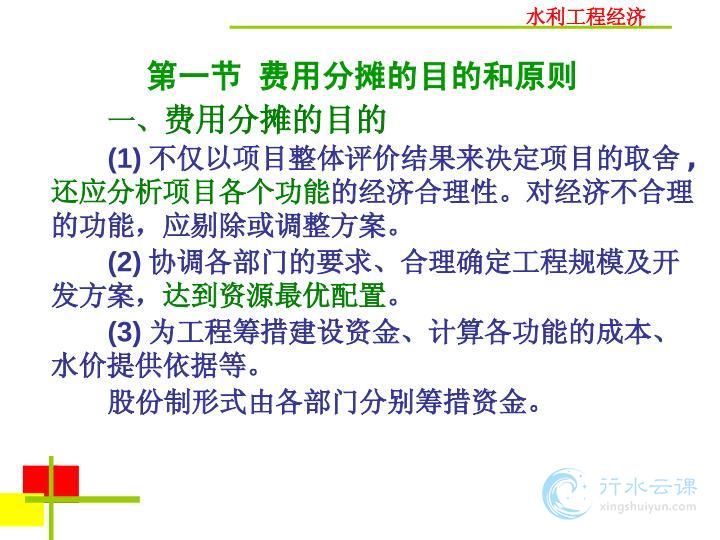 水利工程经济

第一节 费用分摊的目的和原则

一、费用分摊的目的

(1) 不仅以项目整体评价结果来决定项目的取舍，还应分析项目各个功能的经济合理性。对经济不合理的功能，应剔除或调整方案。

(2) 协调各部门的要求、合理确定工程规模及开发方案，达到资源最优配置。

(3) 为工程筹措建设资金、计算各功能的成本、水价提供依据等。

股份制形式由各部门分别筹措资金。

行水云课
xingshuiyun.com